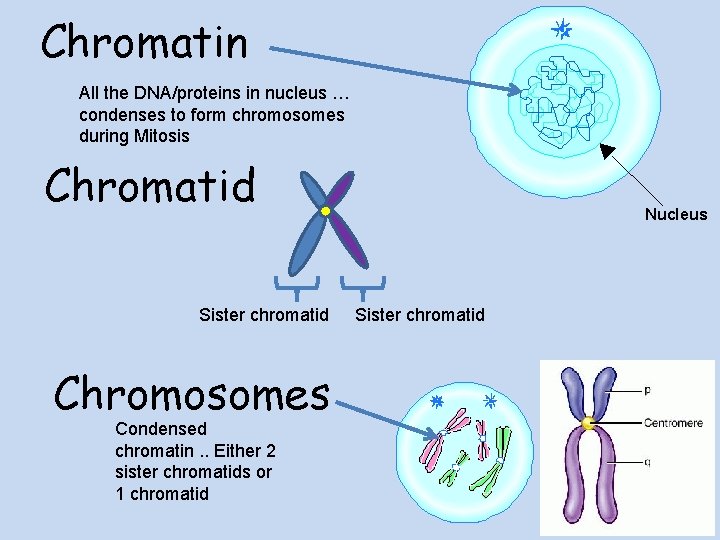 Chromatin

All the DNA/proteins in nucleus … condenses to form chromosomes during Mitosis

Nucleus

Chromatid

Sister chromatid Sister chromatid

Chromosomes

Condensed chromatin .. Either 2 sister chromatids or 1 chromatid

p

Centromere

q